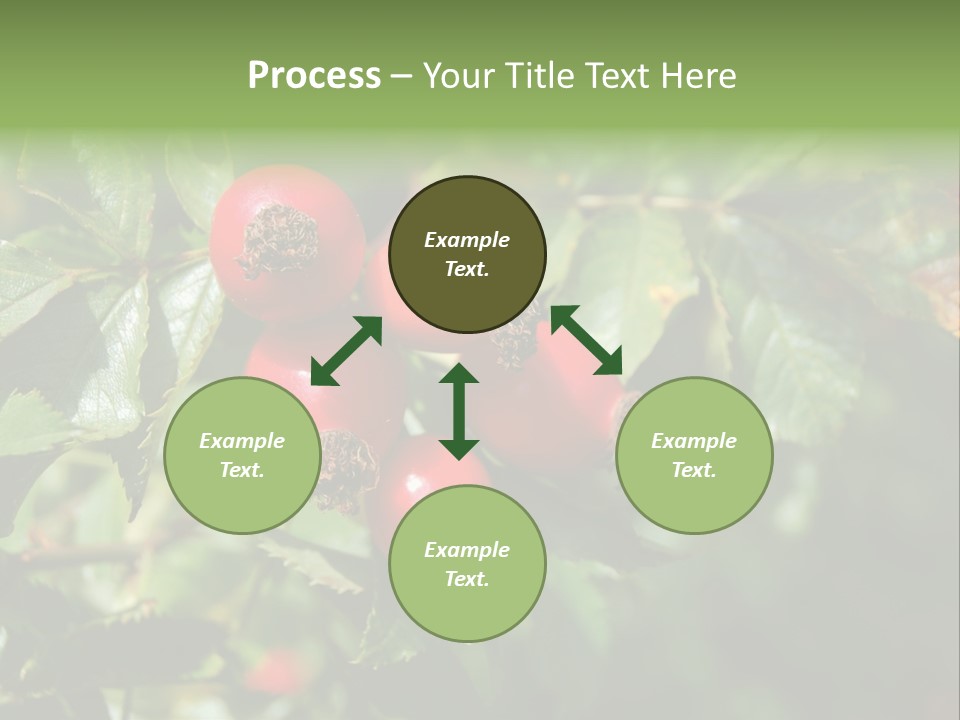 Process – Your Title Text Here

Example Text.

Example Text.

Example Text.

Example Text.